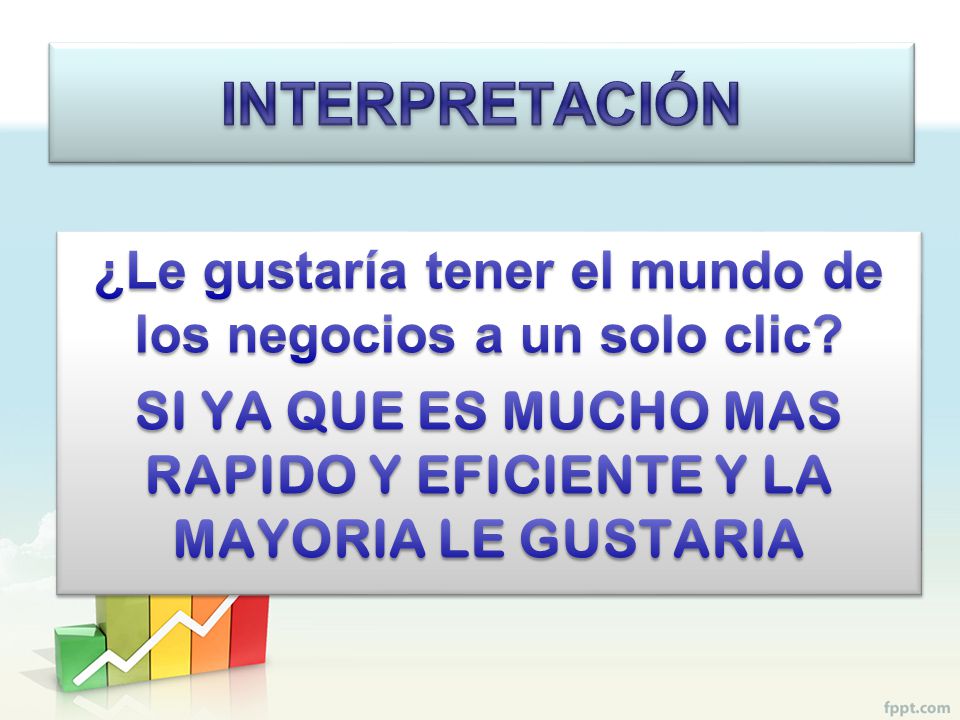 INTERPRETACIÓN

¿Le gustaría tener el mundo de los negocios a un solo clic?

SI YA QUE ES MUCHO MAS RAPIDO Y EFICIENTE Y LA MAYORIA LE GUSTARIA

fppt.com